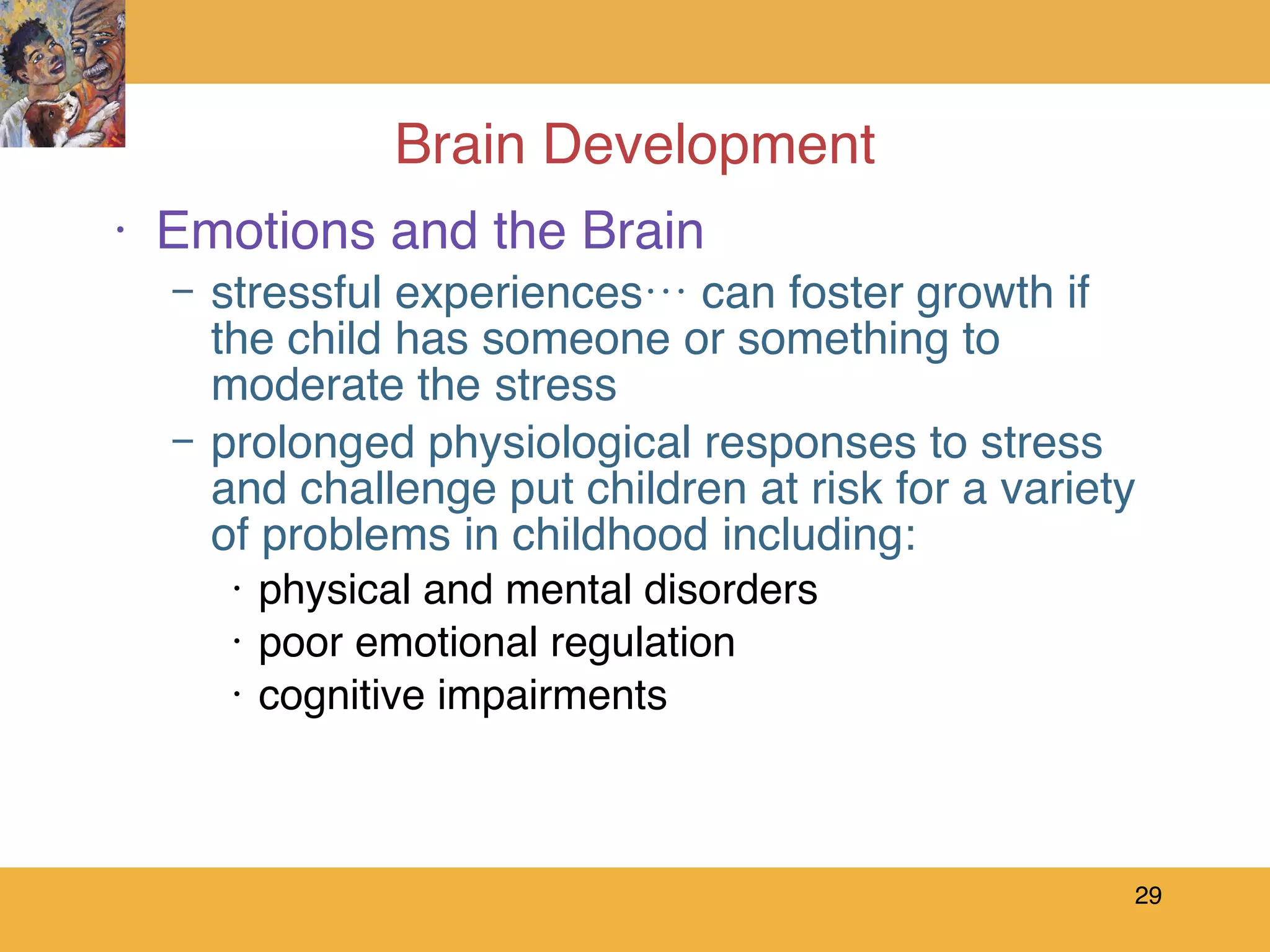 Brain Development

• Emotions and the Brain

– stressful experiences… can foster growth if the child has someone or something to moderate the stress

– prolonged physiological responses to stress and challenge put children at risk for a variety of problems in childhood including:

• physical and mental disorders

• poor emotional regulation

• cognitive impairments

29